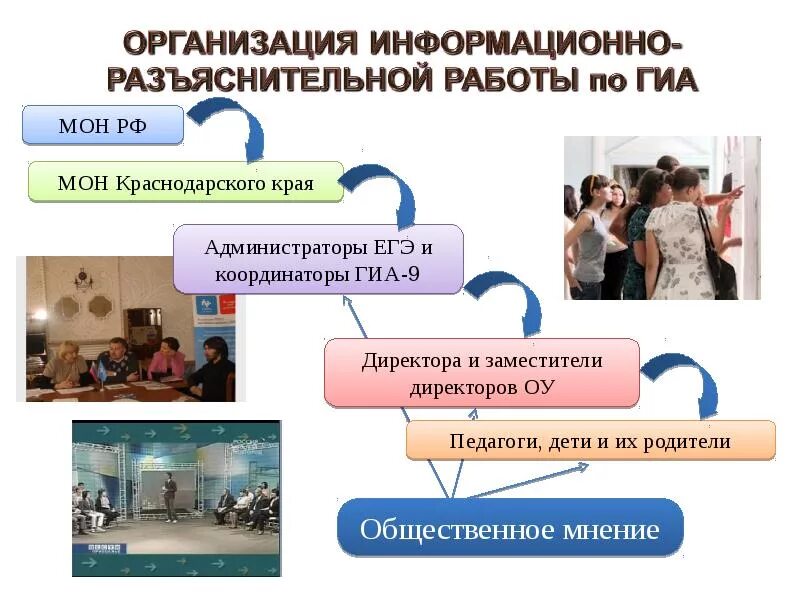 ОРГАНИЗАЦИЯ ИНФОРМАЦИОННО-РАЗЪЯСНИТЕЛЬНОЙ РАБОТЫ по ГИА

МОН РФ

МОН Краснодарского края

Администраторы ЕГЭ и координаторы ГИА-9

Директора и заместители директоров ОУ

Педагоги, дети и их родители

Общественное мнение